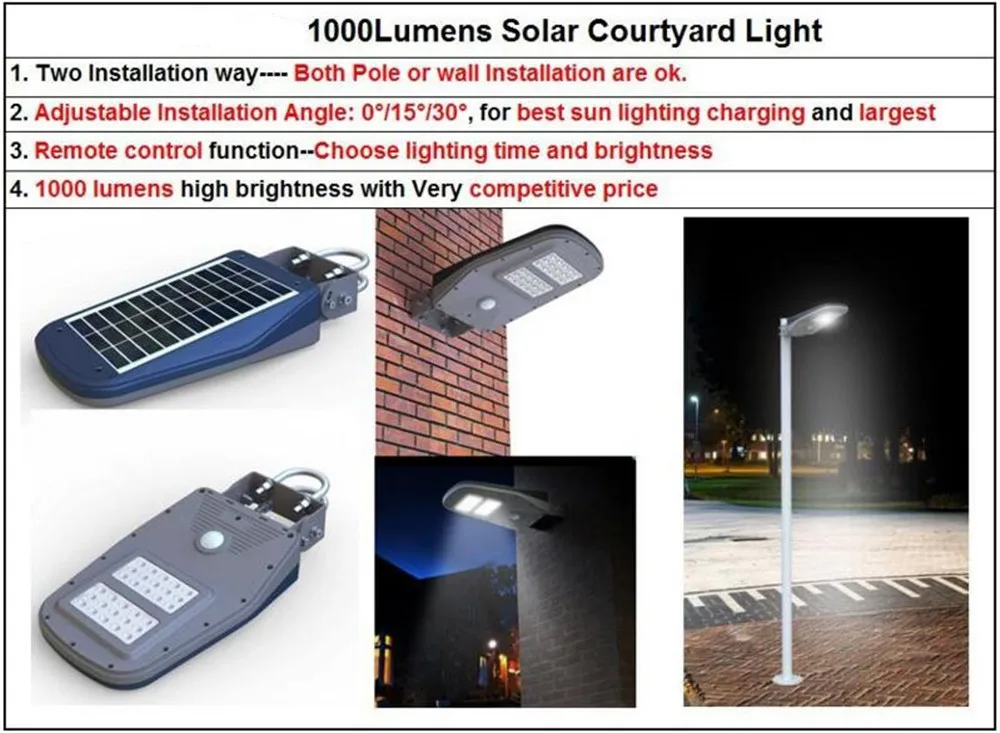 1000Lumens Solar Courtyard Light

1. Two Installation way---- Both Pole or wall Installation are ok.

2. Adjustable Installation Angle: 0°/15°/30°, for best sun lighting charging and largest

3. Remote control function--Choose lighting time and brightness

4. 1000 lumens high brightness with Very competitive price